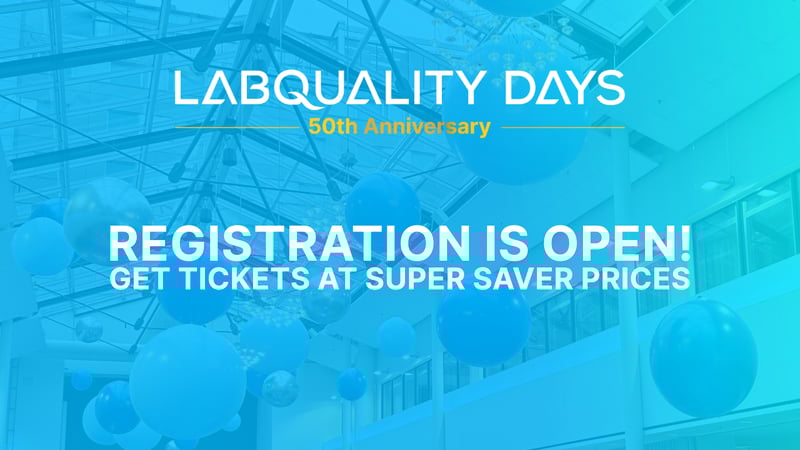 LABQUALITY DAYS
50th Anniversary

REGISTRATION IS OPEN!
GET TICKETS AT SUPER SAVER PRICES